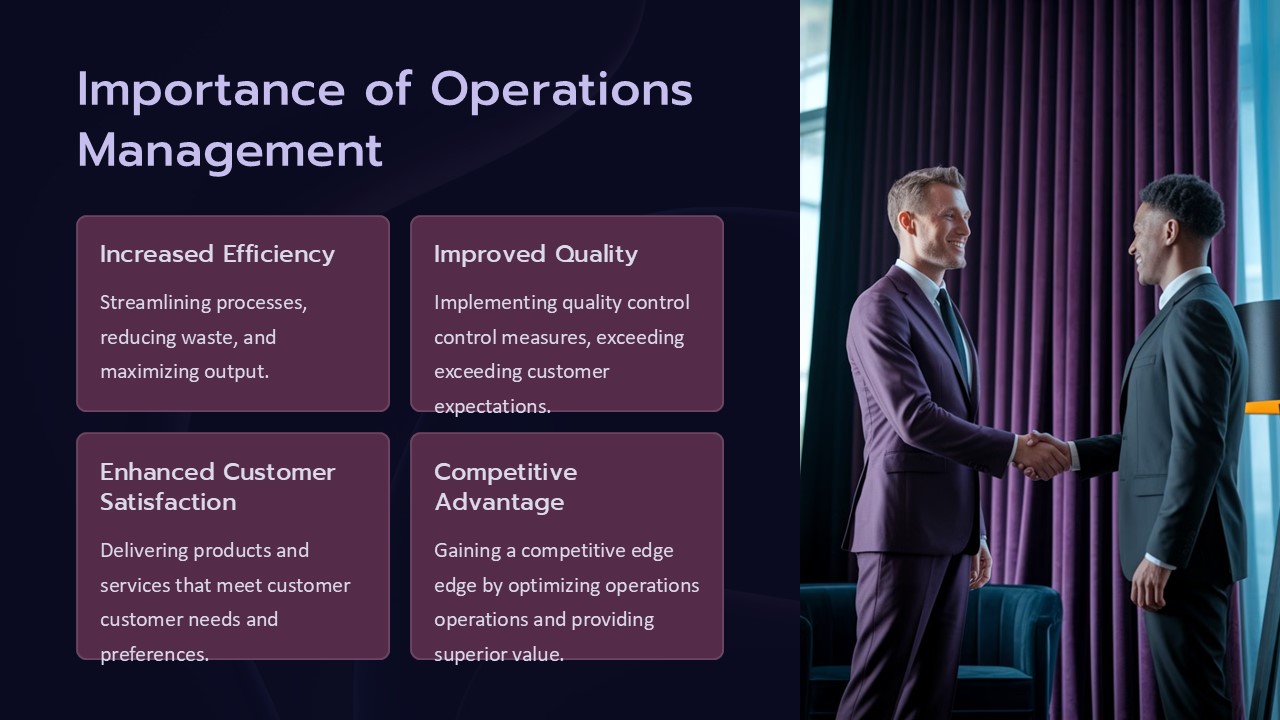 Importance of Operations Management

Increased Efficiency

Streamlining processes, reducing waste, and maximizing output.

Improved Quality

Implementing quality control control measures, exceeding exceeding customer expectations.

Enhanced Customer Satisfaction

Delivering products and services that meet customer customer needs and preferences.

Competitive Advantage

Gaining a competitive edge edge by optimizing operations operations and providing superior value.